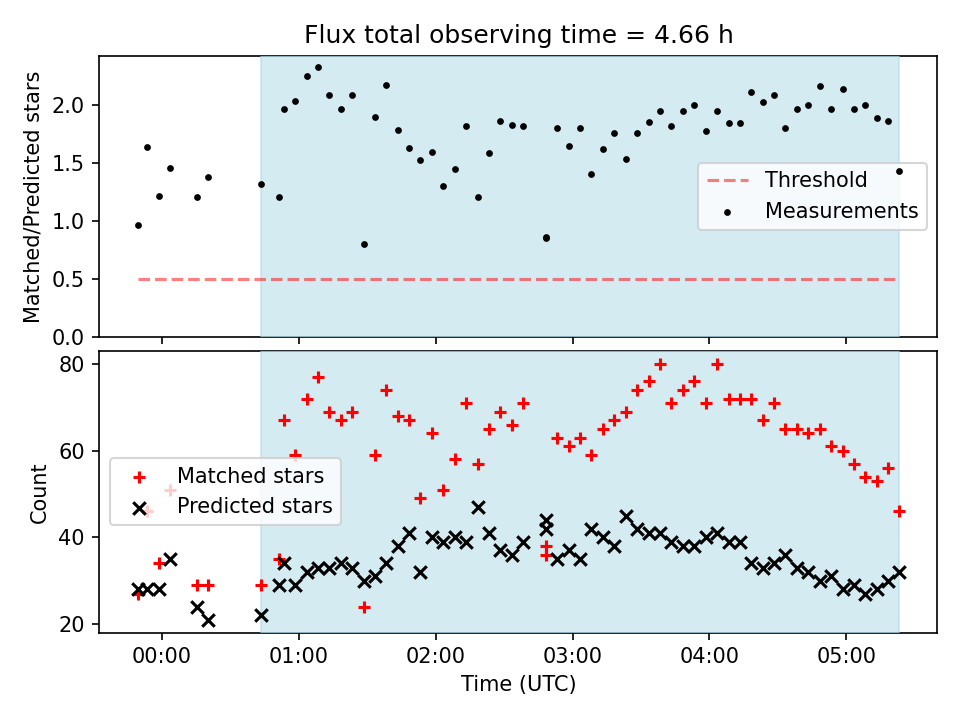 Flux total observing time = 4.66 h

Matched/Predicted stars

2.0
1.5
1.0
0.5
0.0

Threshold
Measurements

Count

80
60
40
20

Matched stars
Predicted stars

00:00
01:00
02:00
03:00
04:00
05:00

Time (UTC)